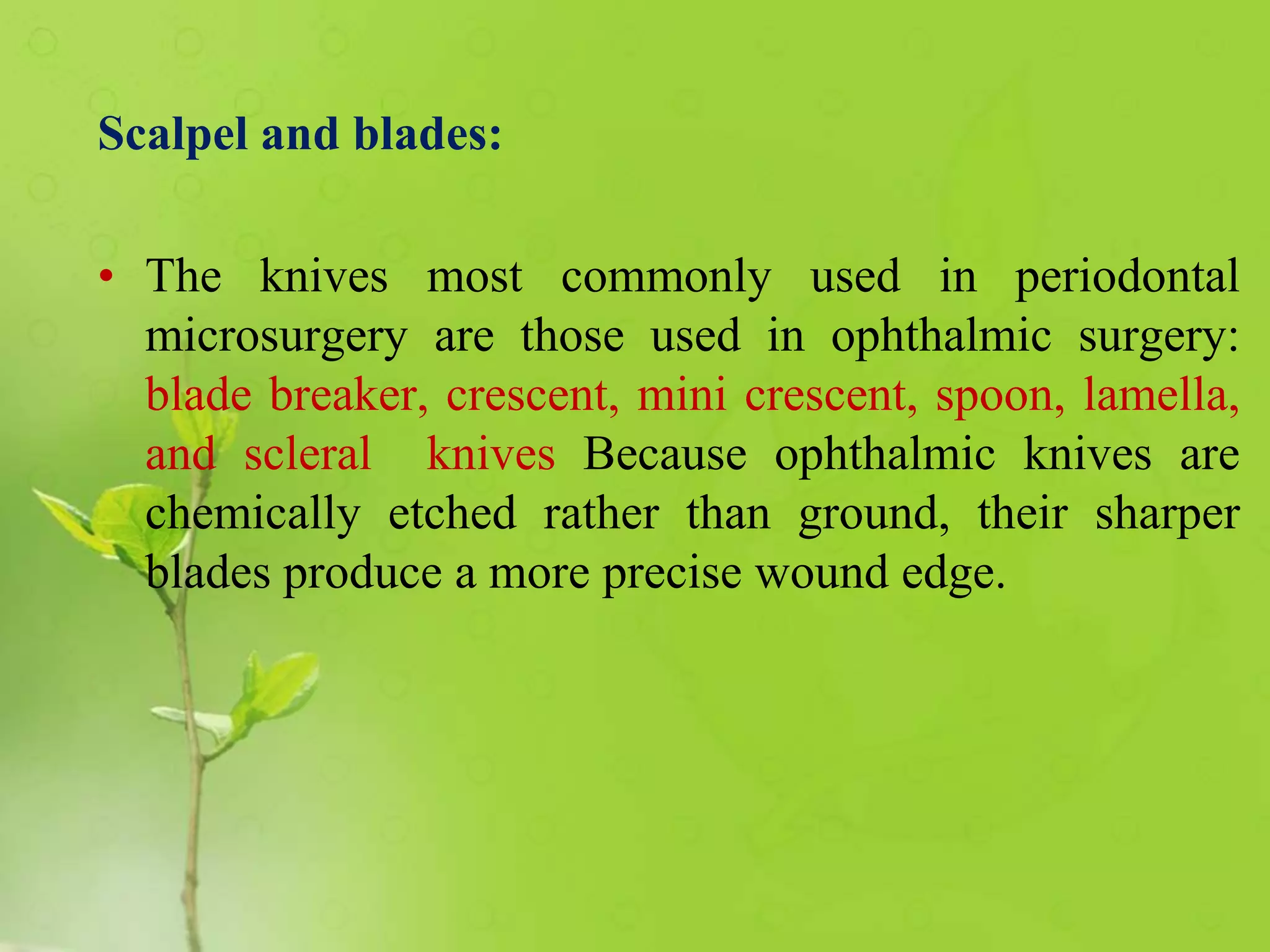 Scalpel and blades:

• The knives most commonly used in periodontal microsurgery are those used in ophthalmic surgery: blade breaker, crescent, mini crescent, spoon, lamella, and scleral knives Because ophthalmic knives are chemically etched rather than ground, their sharper blades produce a more precise wound edge.